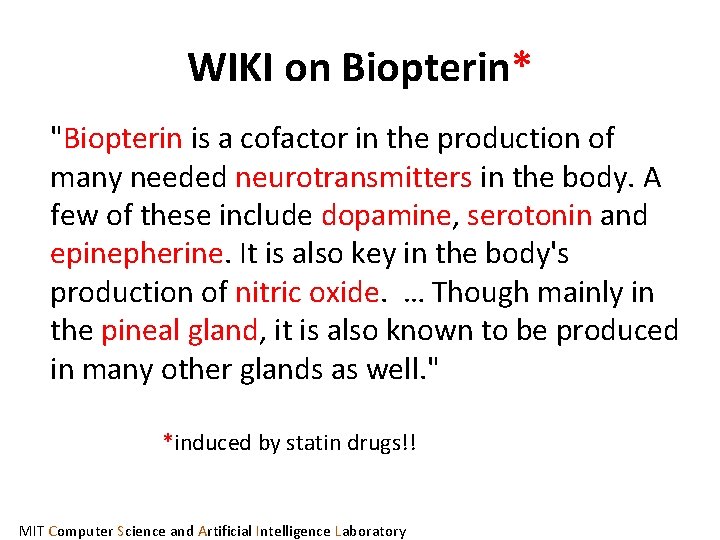 WIKI on Biopterin*

"Biopterin is a cofactor in the production of many needed neurotransmitters in the body. A few of these include dopamine, serotonin and epinepherine. It is also key in the body's production of nitric oxide. … Though mainly in the pineal gland, it is also known to be produced in many other glands as well."

*induced by statin drugs!!

MIT Computer Science and Artificial Intelligence Laboratory